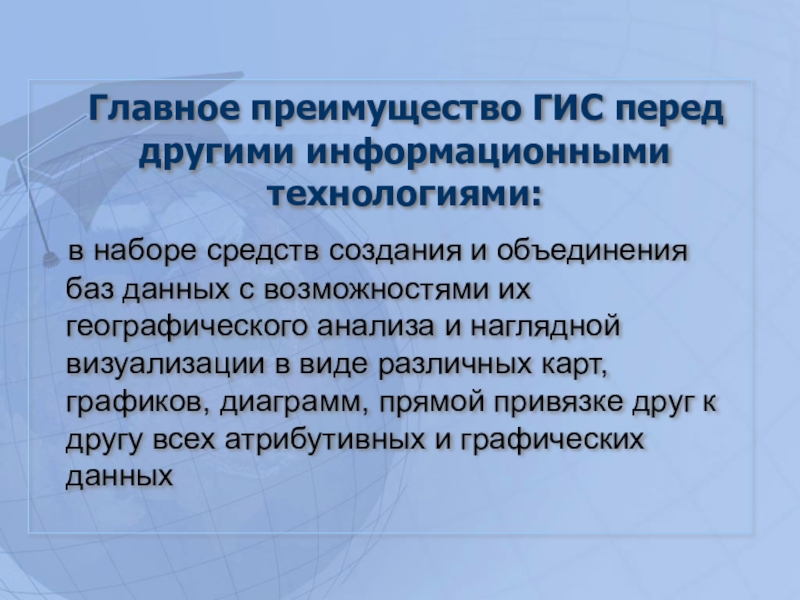 Главное преимущество ГИС перед другими информационными технологиями:

в наборе средств создания и объединения баз данных с возможностями их географического анализа и наглядной визуализации в виде различных карт, графиков, диаграмм, прямой привязке друг к другу всех атрибутивных и графических данных